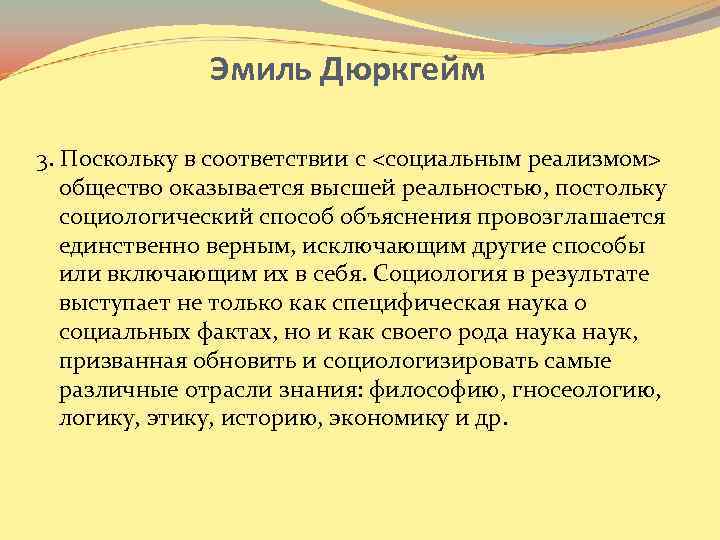 Эмиль Дюркгейм

3. Поскольку в соответствии с <социальным реализмом> общество оказывается высшей реальностью, постольку социологический способ объяснения провозглашается единственно верным, исключающим другие способы или включающим их в себя. Социология в результате выступает не только как специфическая наука о социальных фактах, но и как своего рода наука наук, призванная обновить и социологизировать самые различные отрасли знания: философию, гносеологию, логику, этику, историю, экономику и др.